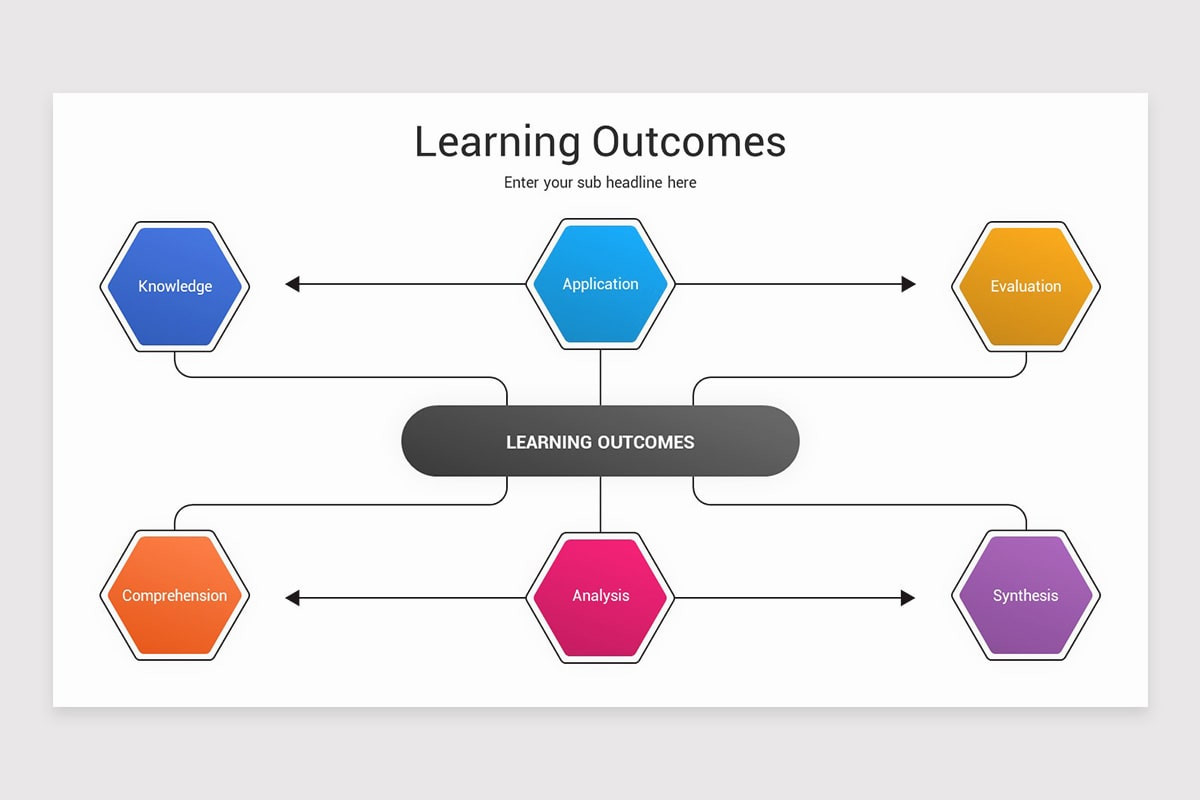 Learning Outcomes

Enter your sub headline here

Knowledge

Application

Evaluation

LEARNING OUTCOMES

Comprehension

Analysis

Synthesis